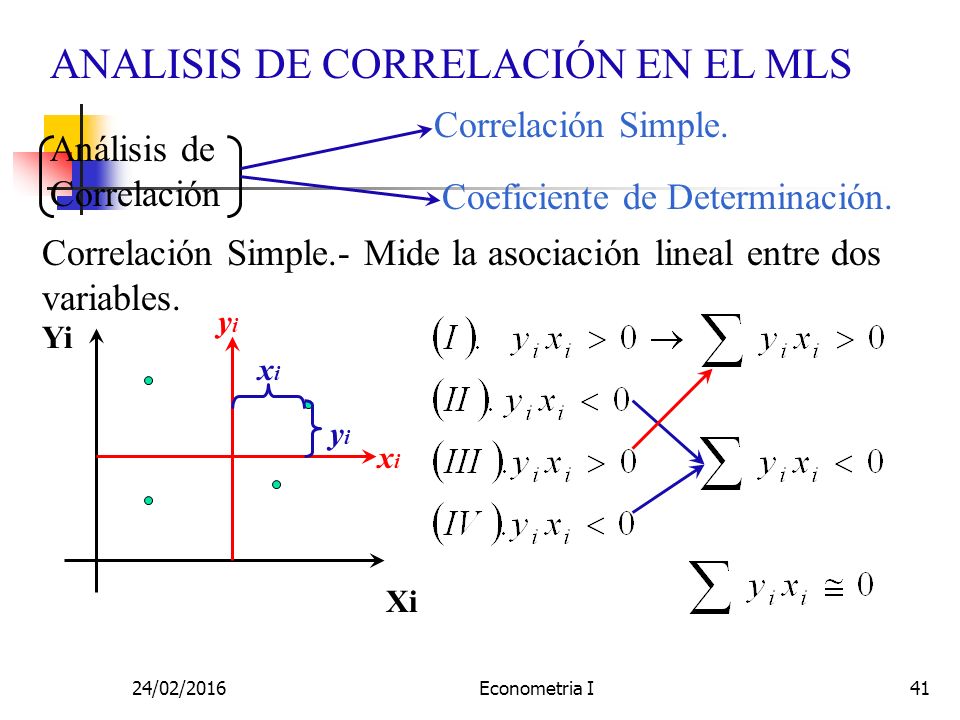 ANALISIS DE CORRELACIÓN EN EL MLS

Análisis de Correlación

Correlación Simple.

Coeficiente de Determinación.

Correlación Simple.- Mide la asociación lineal entre dos variables.

Yi

$y_i$

$x_i$

$y_i$

$x_i$

Xi

$(I).\ y_i x_i > 0 \rightarrow \sum y_i x_i > 0$

$(II).\ y_i x_i < 0$

$(III).\ y_i x_i > 0$

$\sum y_i x_i < 0$

$(IV).\ y_i x_i < 0$

$\sum y_i x_i \cong 0$

24/02/2016

Econometria I

41